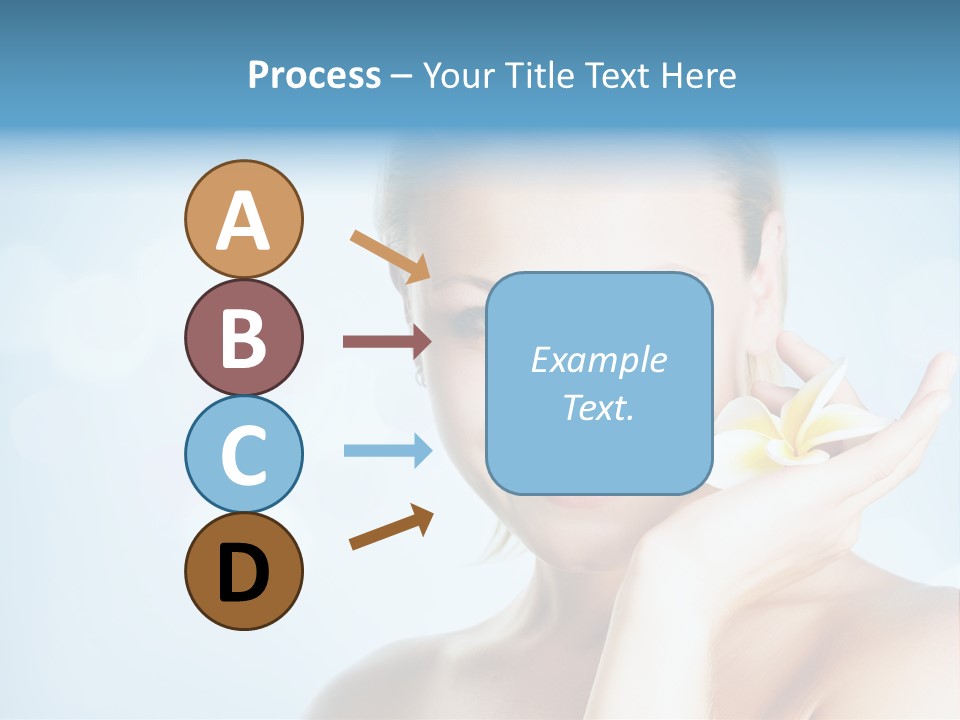 Process – Your Title Text Here

A

B

C

D

Example Text.